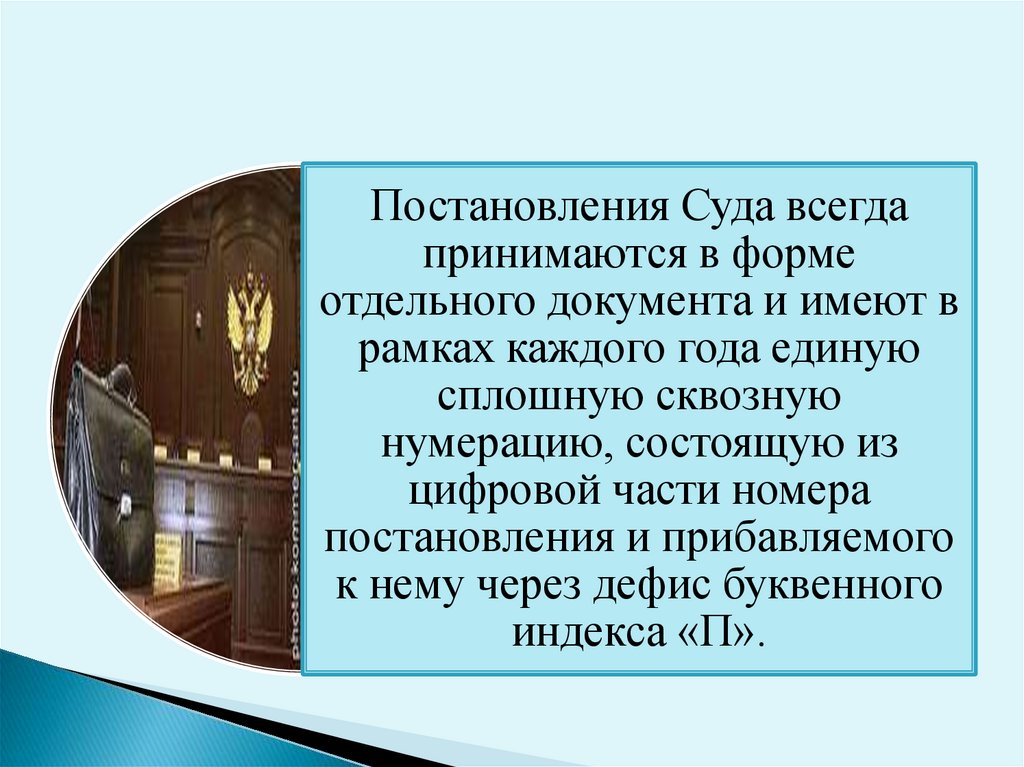 Постановления Суда всегда принимаются в форме отдельного документа и имеют в рамках каждого года единую сплошную сквозную нумерацию, состоящую из цифровой части номера постановления и прибавляемого к нему через дефис буквенного индекса «П».

photo.kommersant.ru